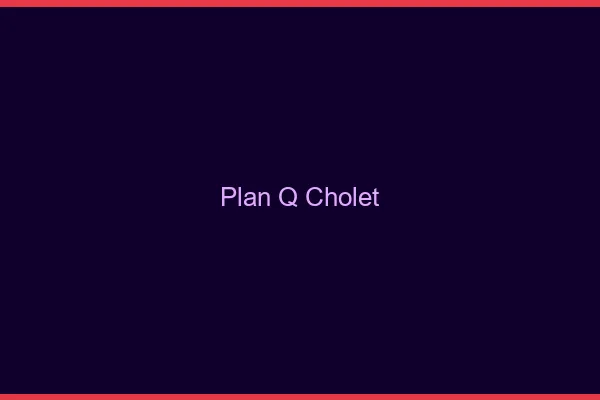 Plan Q Cholet